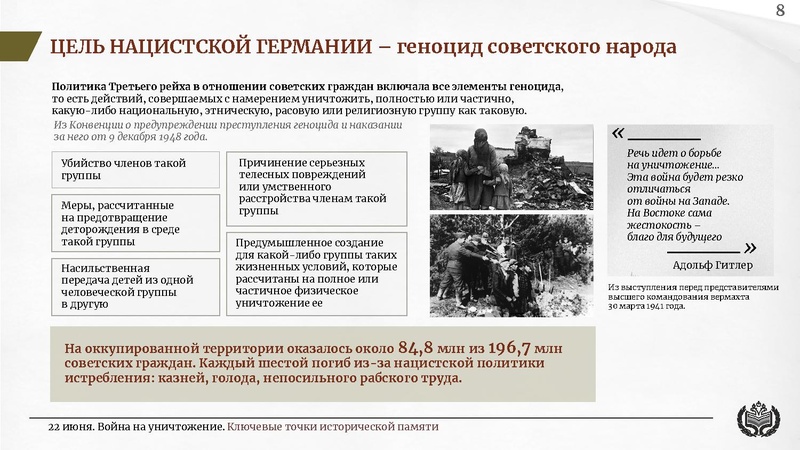 8

ЦЕЛЬ НАЦИСТСКОЙ ГЕРМАНИИ – геноцид советского народа

Политика Третьего рейха в отношении советских граждан включала все элементы геноцида, то есть действий, совершаемых с намерением уничтожить, полностью или частично, какую-либо национальную, этническую, расовую или религиозную группу как таковую.

Из Конвенции о предупреждении преступления геноцида и наказании за него от 9 декабря 1948 года.

Убийство членов такой группы

Меры, рассчитанные на предотвращение деторождения в среде такой группы

Насильственная передача детей из одной человеческой группы в другую

Причинение серьезных телесных повреждений или умственного расстройства членам такой группы

Предумышленное создание для какой-либо группы таких жизненных условий, которые рассчитаны на полное или частичное физическое уничтожение ее

« Речь идет о борьбе на уничтожение... Эта война будет резко отличаться от войны на Западе. На Востоке сама жестокость – благо для будущего »

Адольф Гитлер

Из выступления перед представителями высшего командования вермахта 30 марта 1941 года.

На оккупированной территории оказалось около 84,8 млн из 196,7 млн советских граждан. Каждый шестой погиб из-за нацистской политики истребления: казней, голода, непосильного рабского труда.

22 июня. Война на уничтожение. Ключевые точки исторической памяти